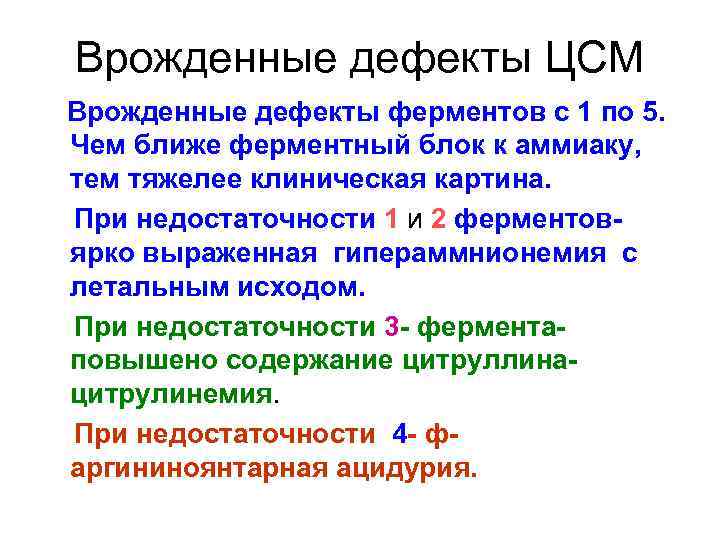 Врожденные дефекты ЦСМ

Врожденные дефекты ферментов с 1 по 5. Чем ближе ферментный блок к аммиаку, тем тяжелее клиническая картина.

При недостаточности 1 и 2 ферментов- ярко выраженная гипераммнионемия с летальным исходом.

При недостаточности 3- фермента- повышено содержание цитруллина- цитрулинемия.

При недостаточности 4- ф- аргининоянтарная ацидурия.